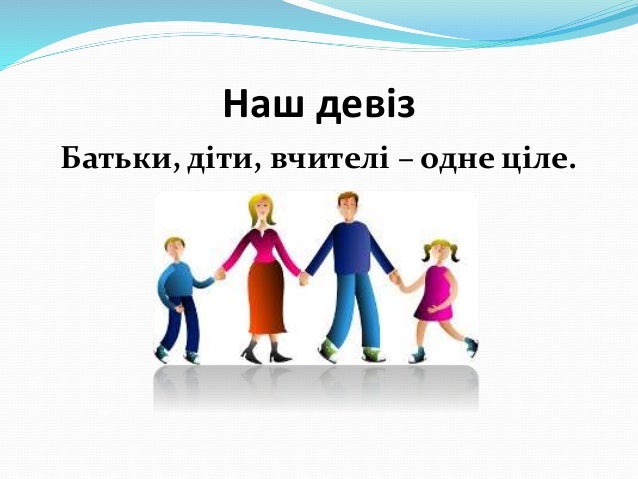 Наш девіз

Батьки, діти, вчителі – одне ціле.